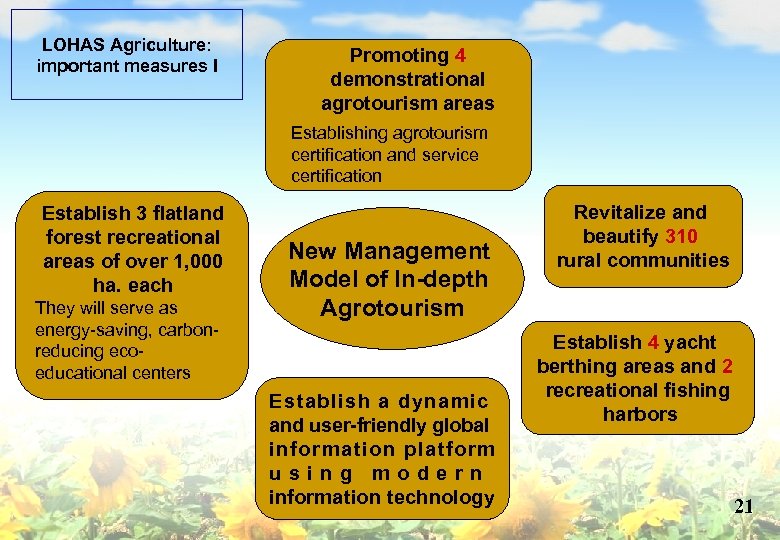 LOHAS Agriculture: important measures I

Promoting 4 demonstrational agrotourism areas

Establishing agrotourism certification and service certification

Establish 3 flatland forest recreational areas of over 1,000 ha. each

They will serve as energy-saving, carbon-reducing eco-educational centers

New Management Model of In-depth Agrotourism

Revitalize and beautify 310 rural communities

Establish 4 yacht berthing areas and 2 recreational fishing harbors

Establish a dynamic and user-friendly global information platform using modern information technology

21